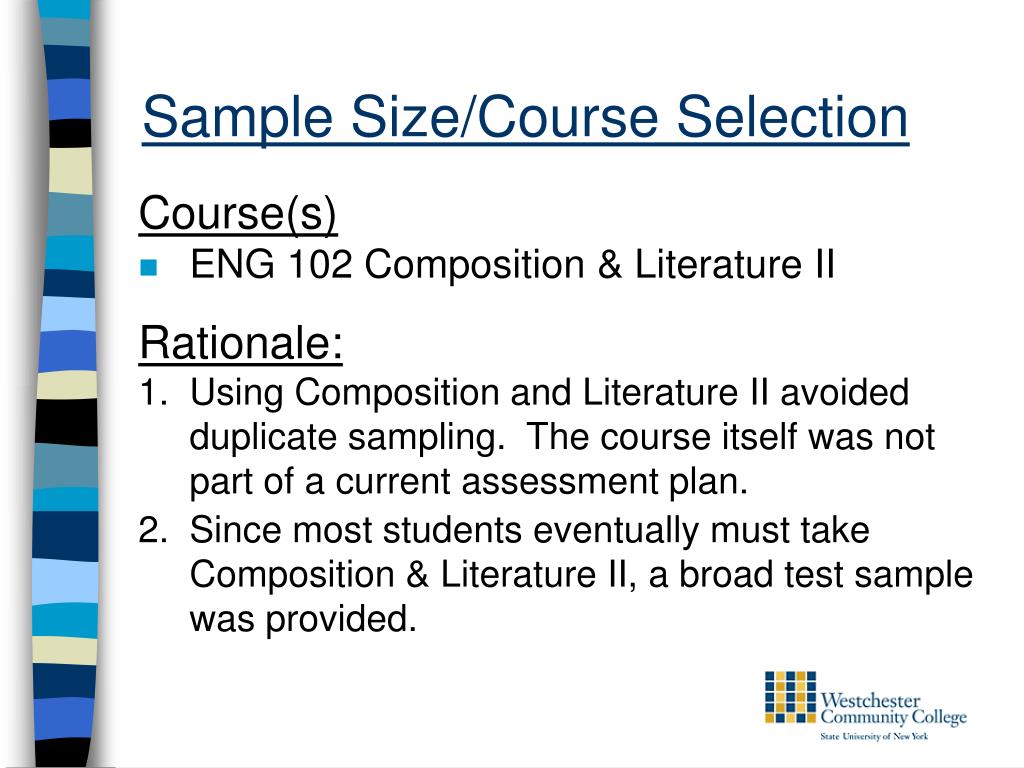 Sample Size/Course Selection

Course(s)

- ENG 102 Composition & Literature II

Rationale:

1. Using Composition and Literature II avoided duplicate sampling. The course itself was not part of a current assessment plan.
2. Since most students eventually must take Composition & Literature II, a broad test sample was provided.

Westchester Community College
State University of New York